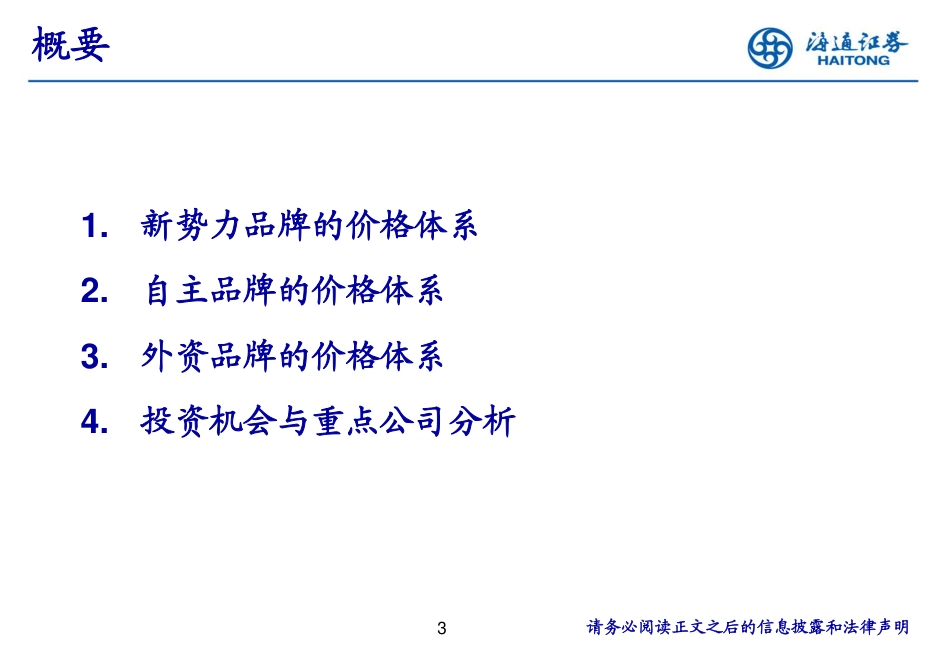 概要

海通证券
HAITONG

1. 新势力品牌的价格体系

2. 自主品牌的价格体系

3. 外资品牌的价格体系

4. 投资机会与重点公司分析

3

请务必阅读正文之后的信息披露和法律声明